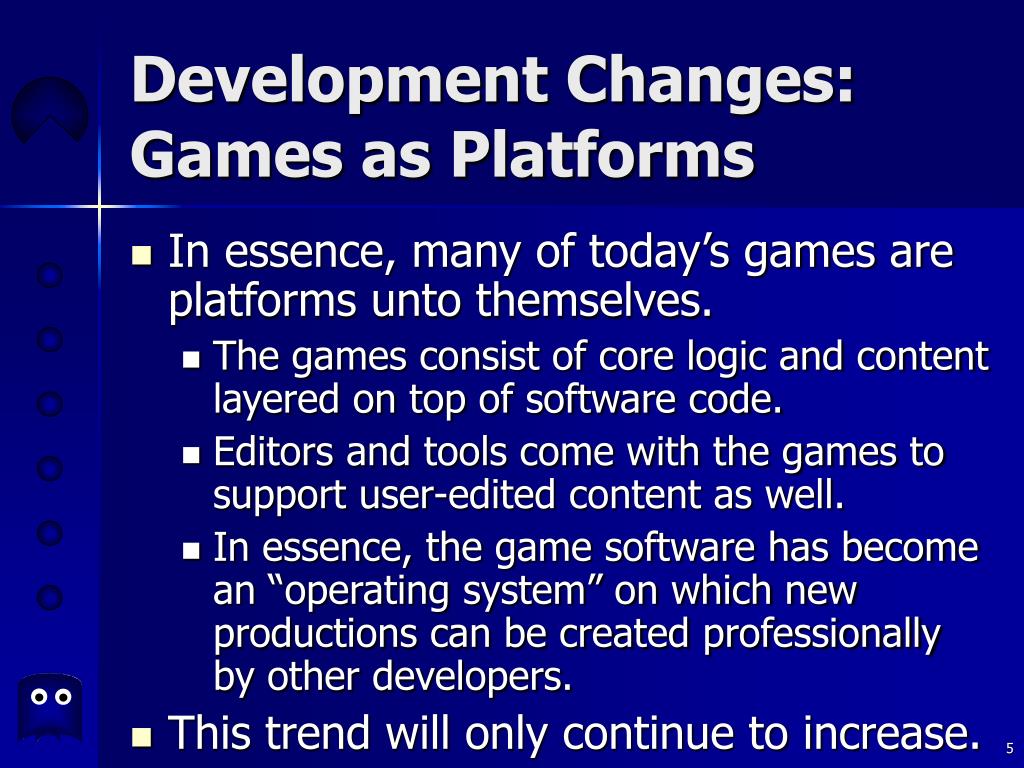 Development Changes: Games as Platforms

- In essence, many of today’s games are platforms unto themselves.
  - The games consist of core logic and content layered on top of software code.
  - Editors and tools come with the games to support user-edited content as well.
  - In essence, the game software has become an “operating system” on which new productions can be created professionally by other developers.
- This trend will only continue to increase.

5